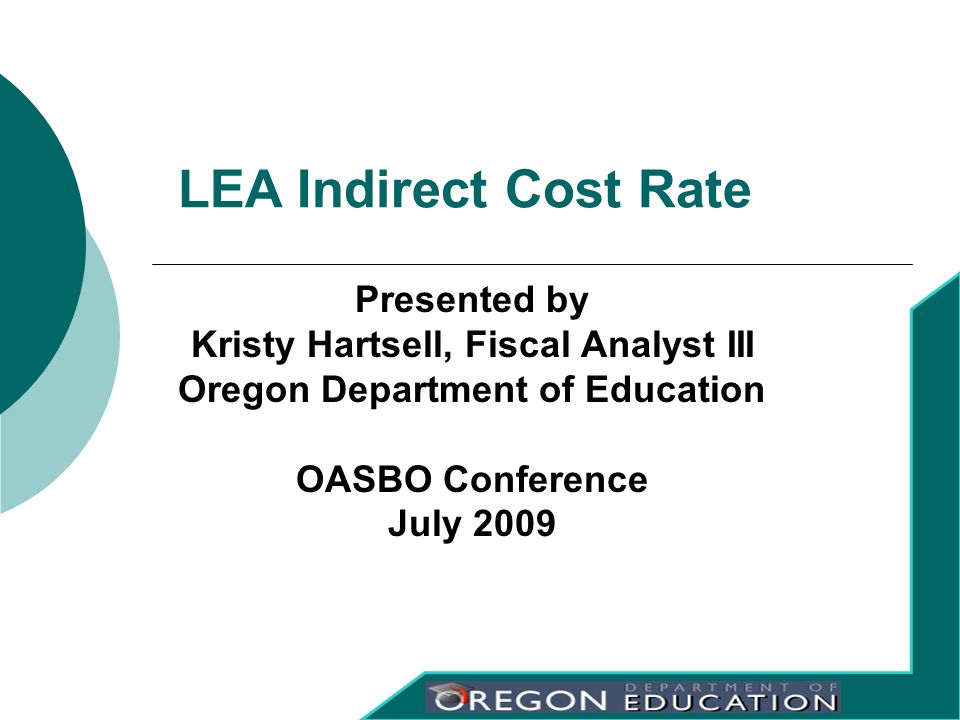 LEA Indirect Cost Rate

Presented by
Kristy Hartsell, Fiscal Analyst III
Oregon Department of Education

OASBO Conference
July 2009

OREGON DEPARTMENT OF EDUCATION